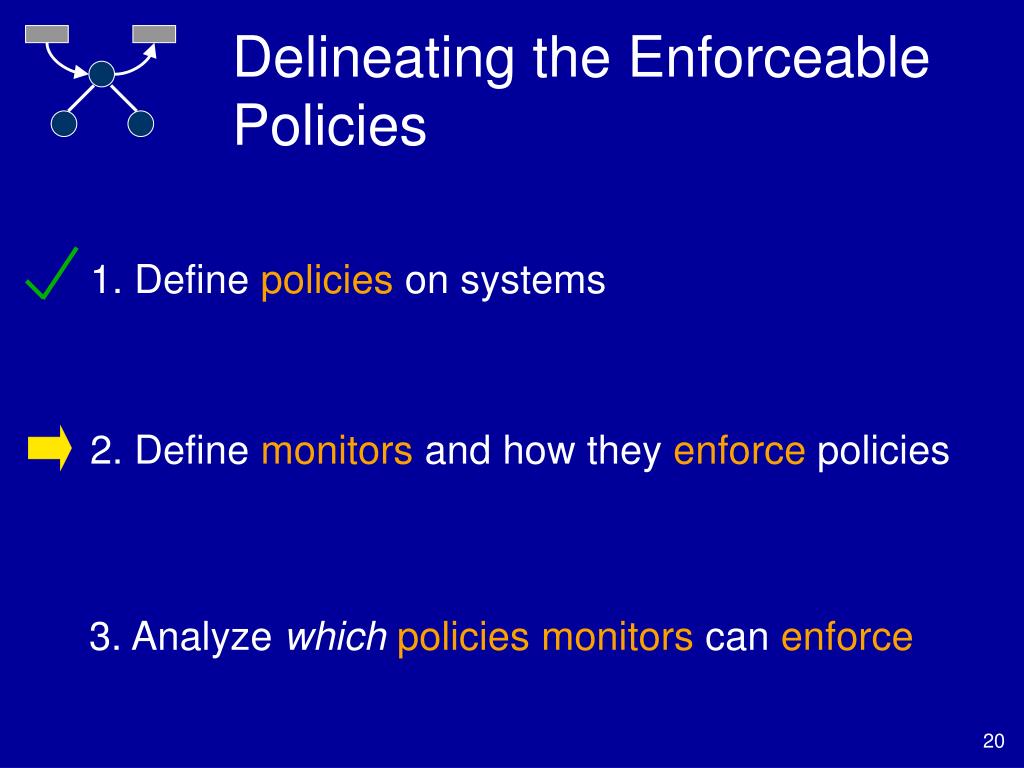 Delineating the Enforceable Policies

1. Define policies on systems

2. Define monitors and how they enforce policies

3. Analyze which policies monitors can enforce

20